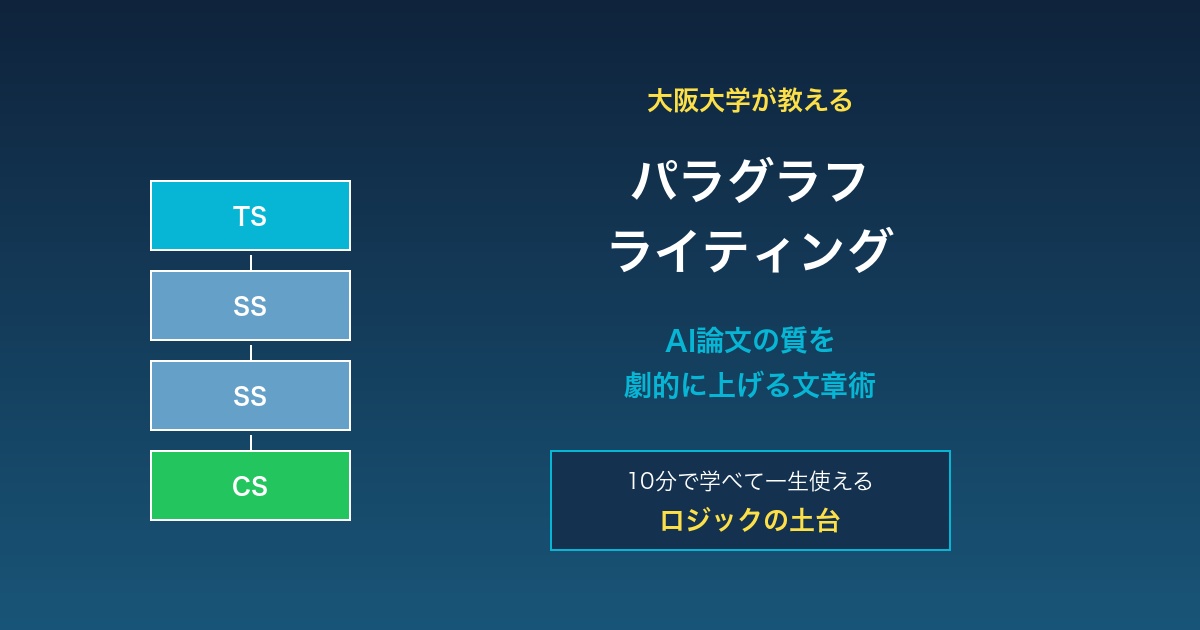 TS

SS

SS

CS

大阪大学が教える

パラグラフ
ライティング

AI論文の質を
劇的に上げる文章術

10分で学べて一生使える
ロジックの土台